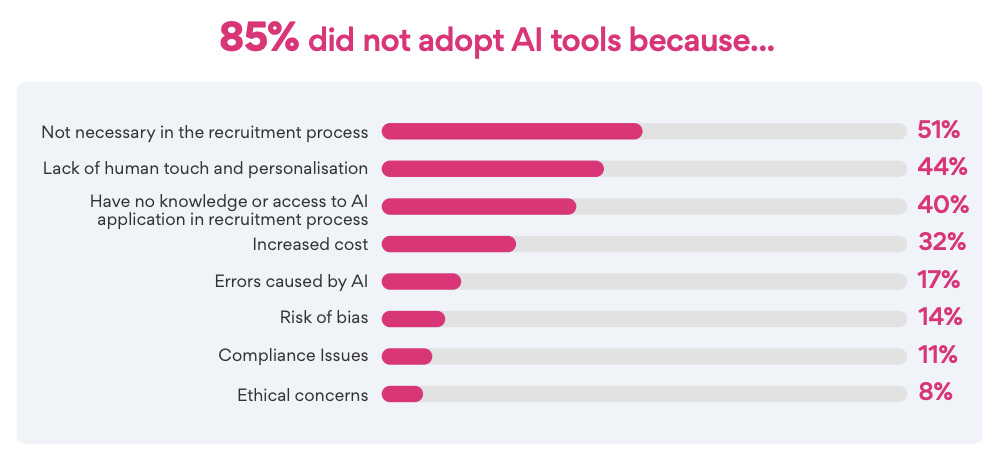 85% did not adopt AI tools because...

Not necessary in the recruitment process 51%

Lack of human touch and personalisation 44%

Have no knowledge or access to AI application in recruitment process 40%

Increased cost 32%

Errors caused by AI 17%

Risk of bias 14%

Compliance Issues 11%

Ethical concerns 8%